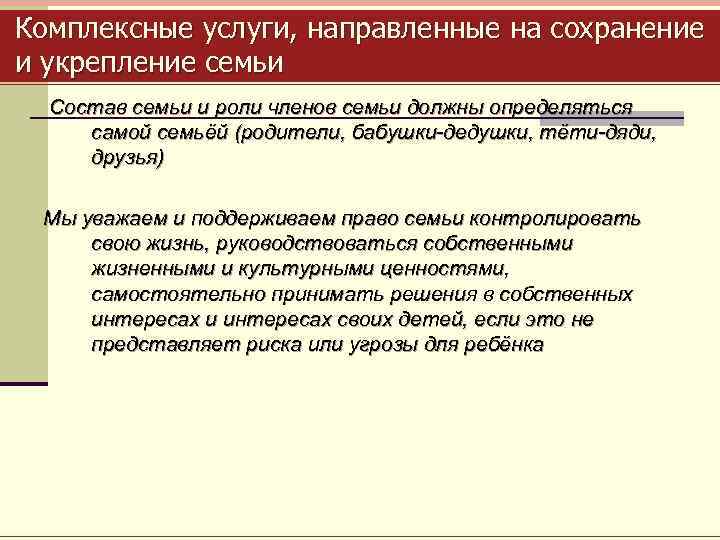 Комплексные услуги, направленные на сохранение и укрепление семьи

Состав семьи и роли членов семьи должны определяться самой семьёй (родители, бабушки-дедушки, тёти-дяди, друзья)

Мы уважаем и поддерживаем право семьи контролировать свою жизнь, руководствоваться собственными жизненными и культурными ценностями, самостоятельно принимать решения в собственных интересах и интересах своих детей, если это не представляет риска или угрозы для ребёнка